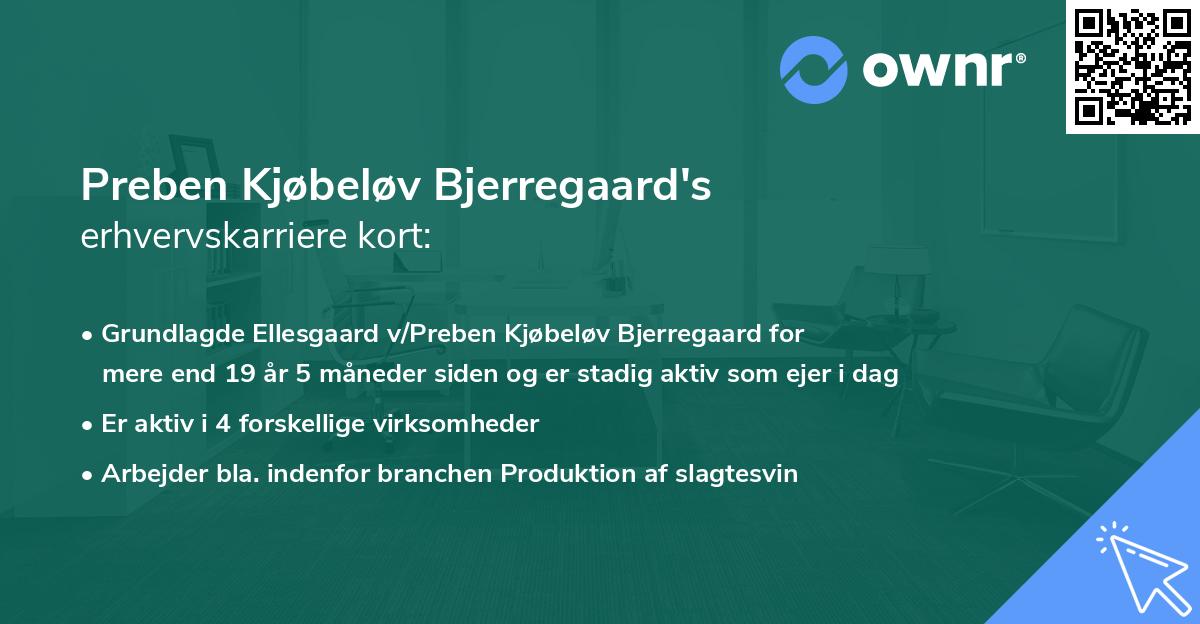 ownr®

Preben Kjøbeløv Bjerregaard's
erhvervskarriere kort:

• Grundlagde Ellesgaard v/Preben Kjøbeløv Bjerregaard for mere end 19 år 5 måneder siden og er stadig aktiv som ejer i dag
• Er aktiv i 4 forskellige virksomheder
• Arbejder bla. indenfor branchen Produktion af slagtesvin